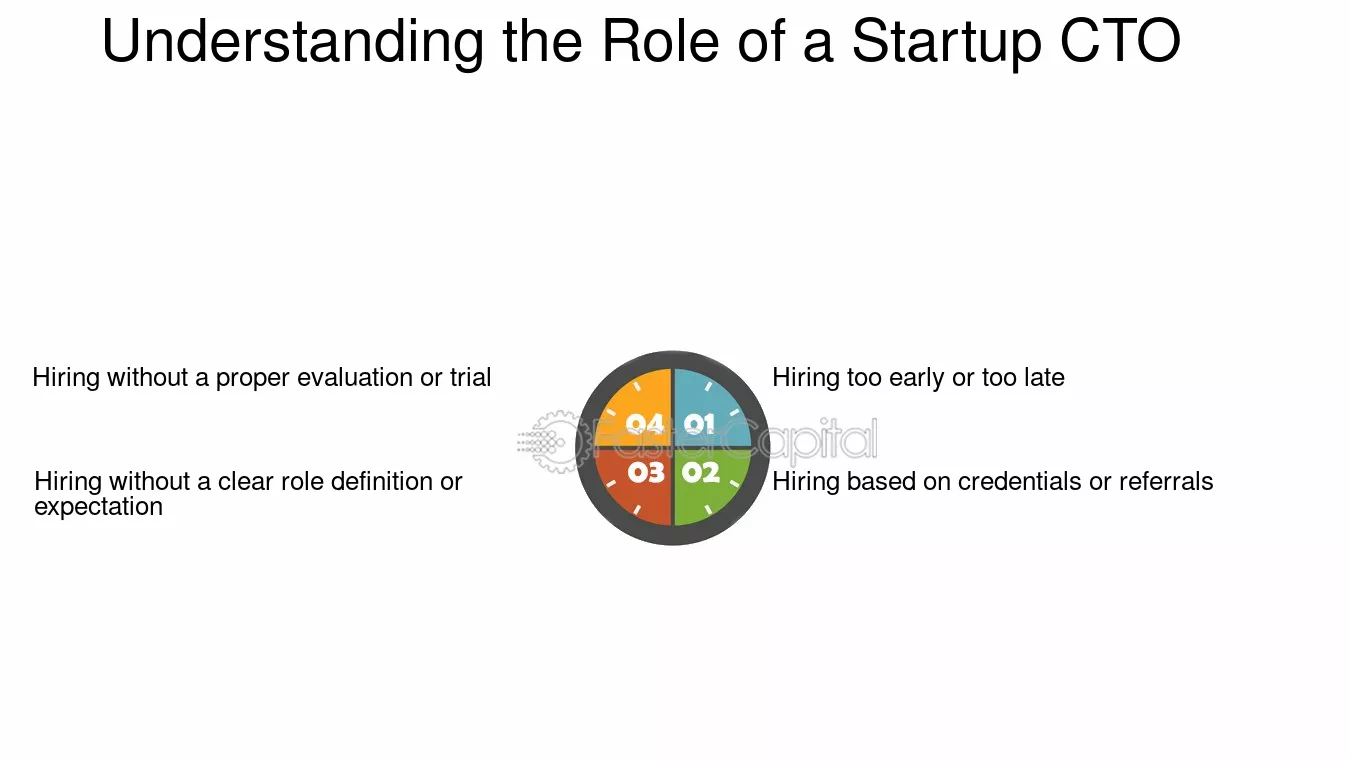 Understanding the Role of a Startup CTO

01
Hiring too early or too late

02
Hiring based on credentials or referrals

03
Hiring without a clear role definition or expectation

04
Hiring without a proper evaluation or trial

FasterCapital